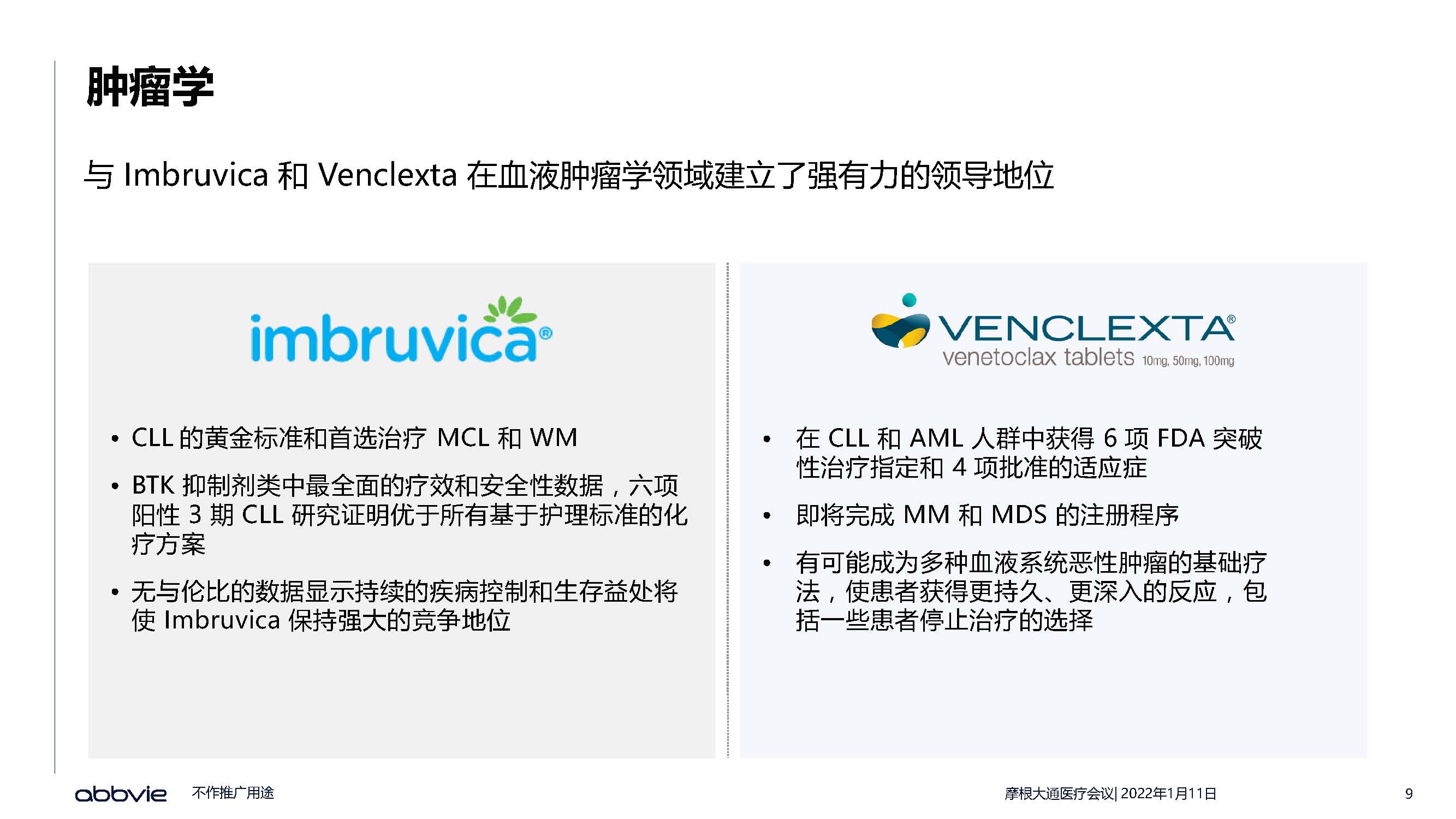 肿瘤学

与 Imbruvica 和 Venclexta 在血液肿瘤学领域建立了强有力的领导地位

imbruvica®

• CLL 的黄金标准和首选治疗 MCL 和 WM

• BTK 抑制剂类中最全面的疗效和安全性数据，六项阳性 3 期 CLL 研究证明优于所有基于护理标准的化疗方案

• 无与伦比的数据显示持续的疾病控制和生存益处将使 Imbruvica 保持强大的竞争地位

VENCLEXTA®
venetoclax tablets 10mg, 50mg, 100mg

• 在 CLL 和 AML 人群中获得 6 项 FDA 突破性治疗指定和 4 项批准的适应症

• 即将完成 MM 和 MDS 的注册程序

• 有可能成为多种血液系统恶性肿瘤的基础疗法，使患者获得更持久、更深入的反应，包括一些患者停止治疗的选择

abbvie 不作推广用途

摩根大通医疗会议| 2022年1月11日

9